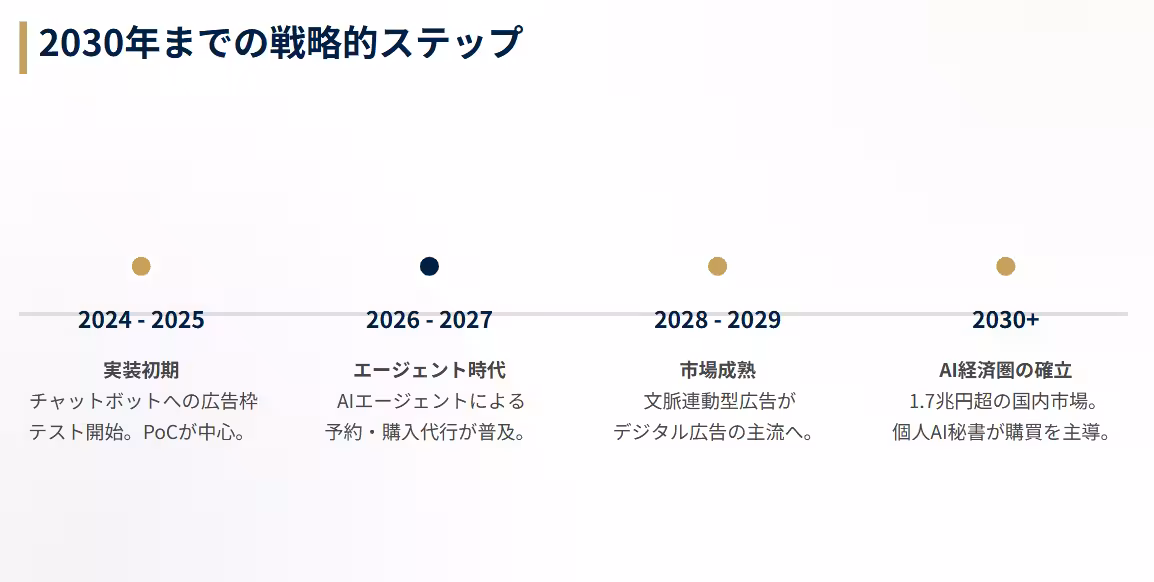 2030年までの戦略的ステップ

2024 - 2025

実装初期
チャットボットへの広告枠テスト開始。PoCが中心。

2026 - 2027

エージェント時代
AIエージェントによる予約・購入代行が普及。

2028 - 2029

市場成熟
文脈連動型広告がデジタル広告の主流へ。

2030+

AI経済圏の確立
1.7兆円超の国内市場。個人AI秘書が購買を主導。